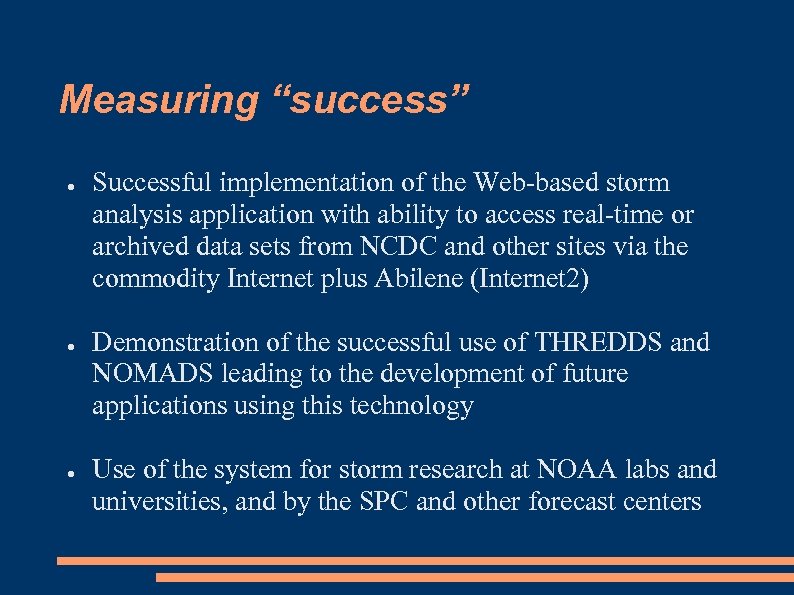 Measuring “success”

● Successful implementation of the Web-based storm analysis application with ability to access real-time or archived data sets from NCDC and other sites via the commodity Internet plus Abilene (Internet2)

● Demonstration of the successful use of THREDDS and NOMADS leading to the development of future applications using this technology

● Use of the system for storm research at NOAA labs and universities, and by the SPC and other forecast centers